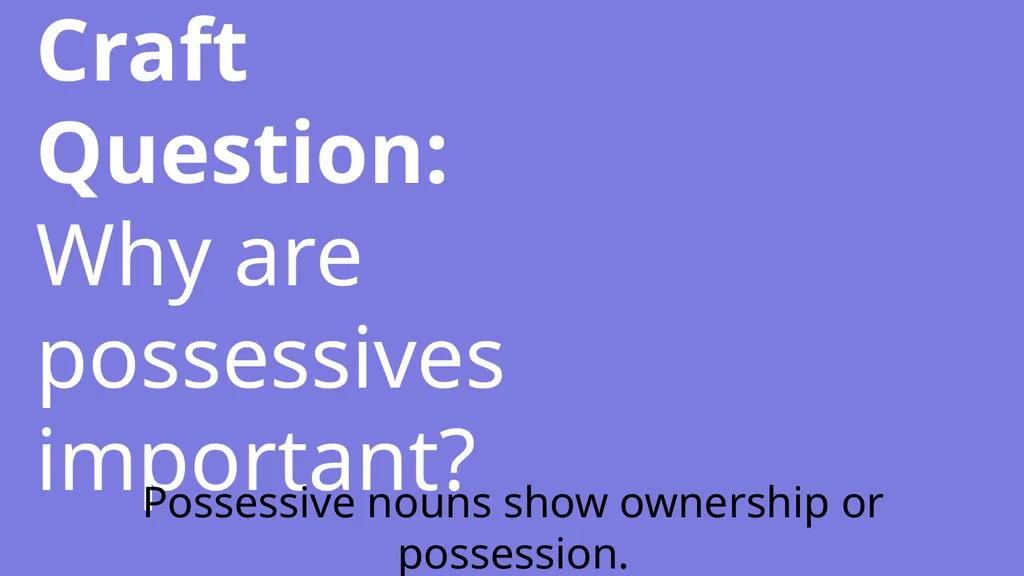 Craft Question: Why are possessives important?

Possessive nouns show ownership or possession.